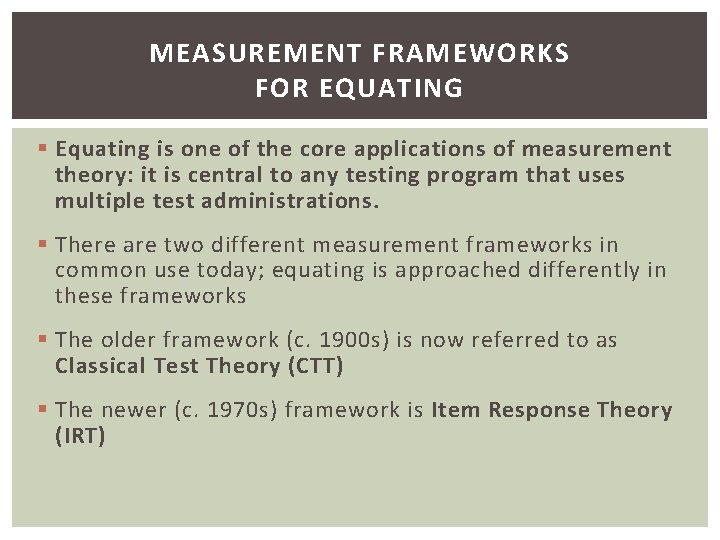 MEASUREMENT FRAMEWORKS
FOR EQUATING

▪ Equating is one of the core applications of measurement theory: it is central to any testing program that uses multiple test administrations.

▪ There are two different measurement frameworks in common use today; equating is approached differently in these frameworks

▪ The older framework (c. 1900s) is now referred to as Classical Test Theory (CTT)

▪ The newer (c. 1970s) framework is Item Response Theory (IRT)